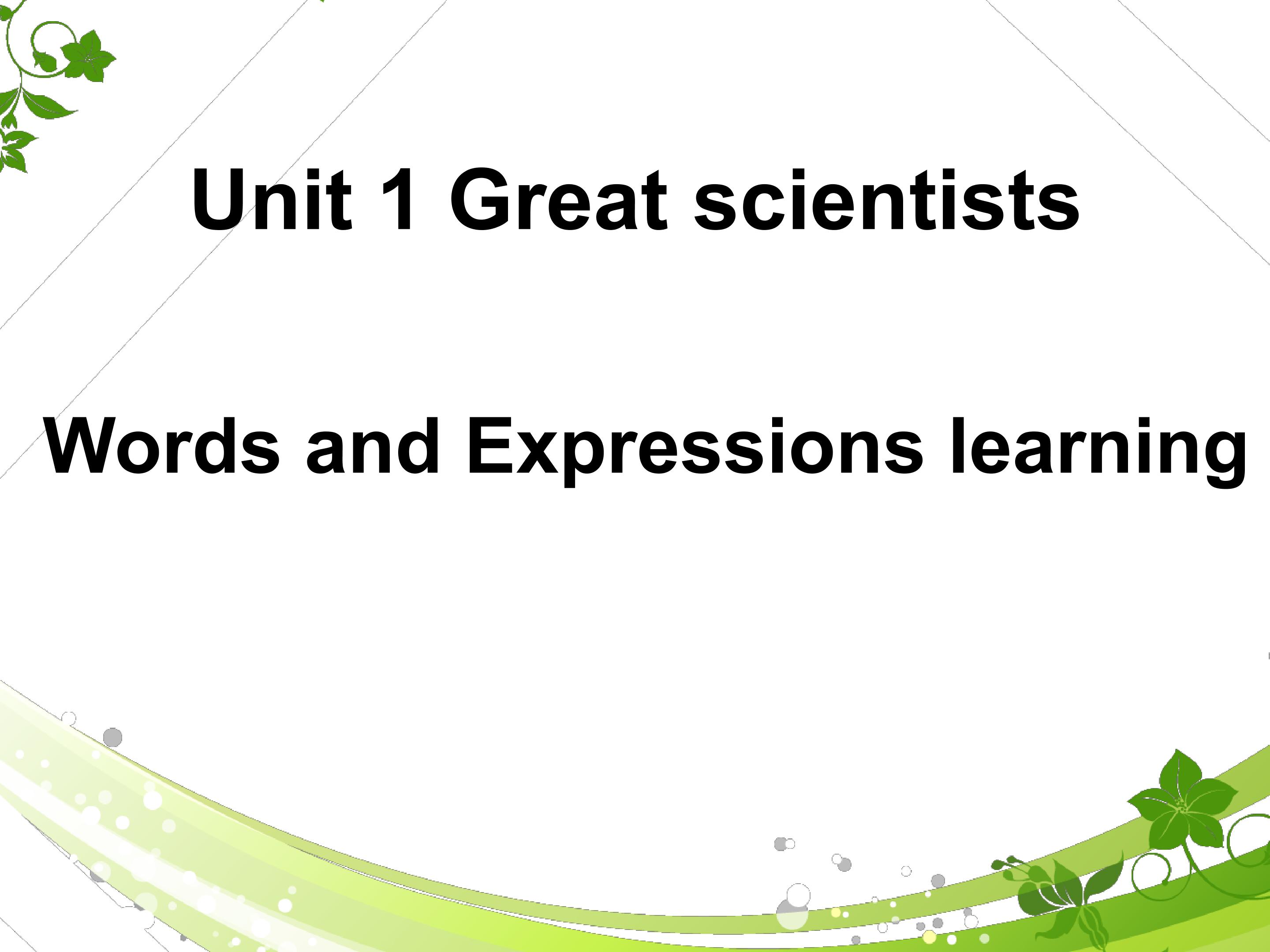 Unit 1 Great scientists

Words and Expressions learning